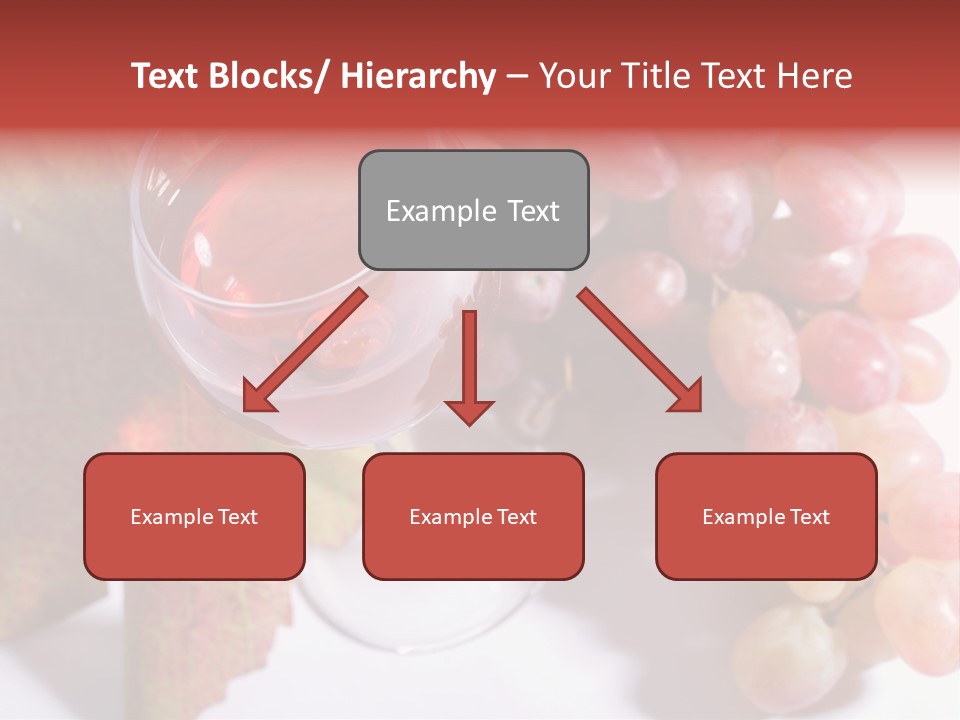 Text Blocks/ Hierarchy – Your Title Text Here

Example Text

Example Text

Example Text

Example Text